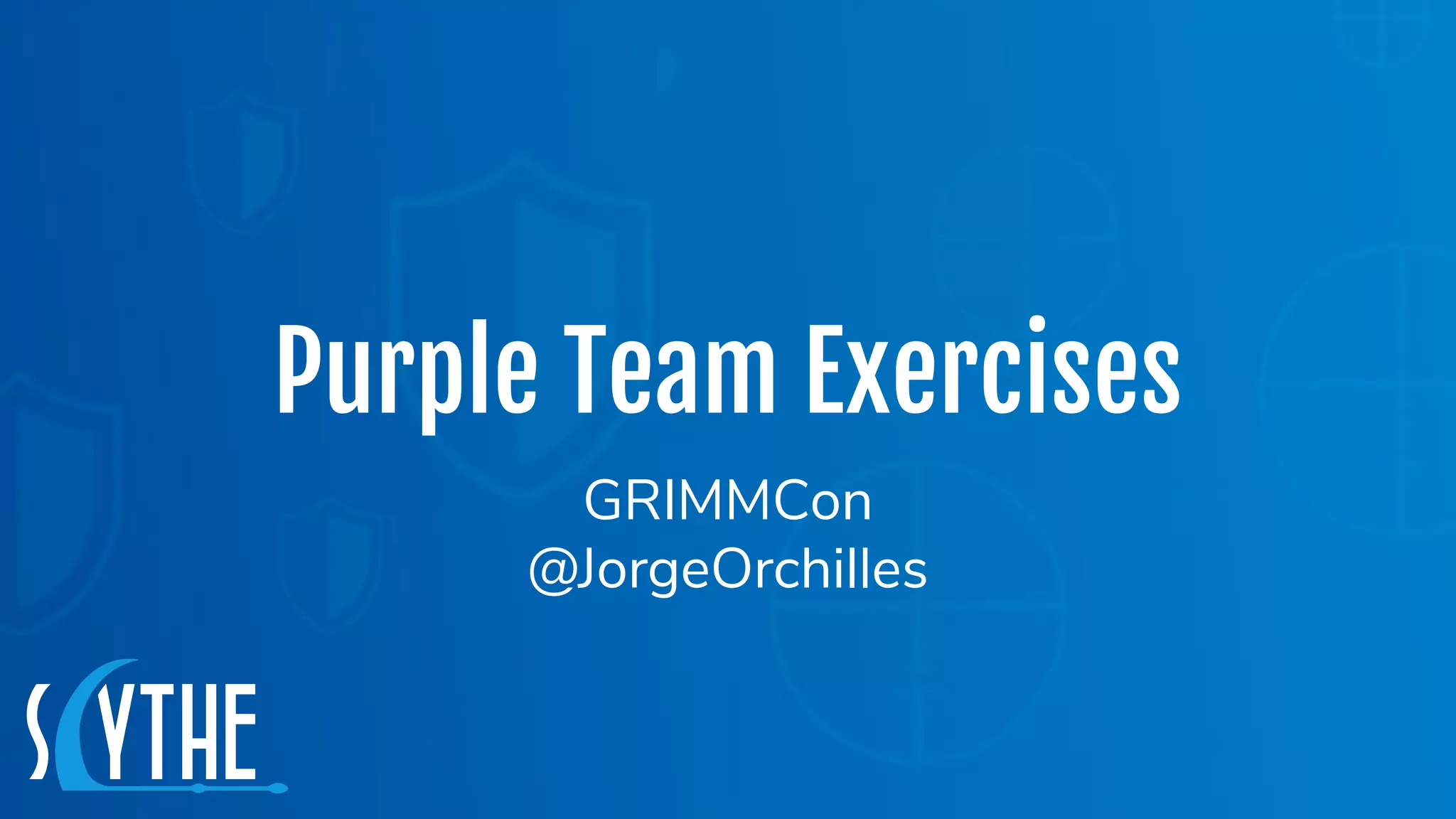 Purple Team Exercises

GRIMMCon
@JorgeOrchilles

SCYTHE